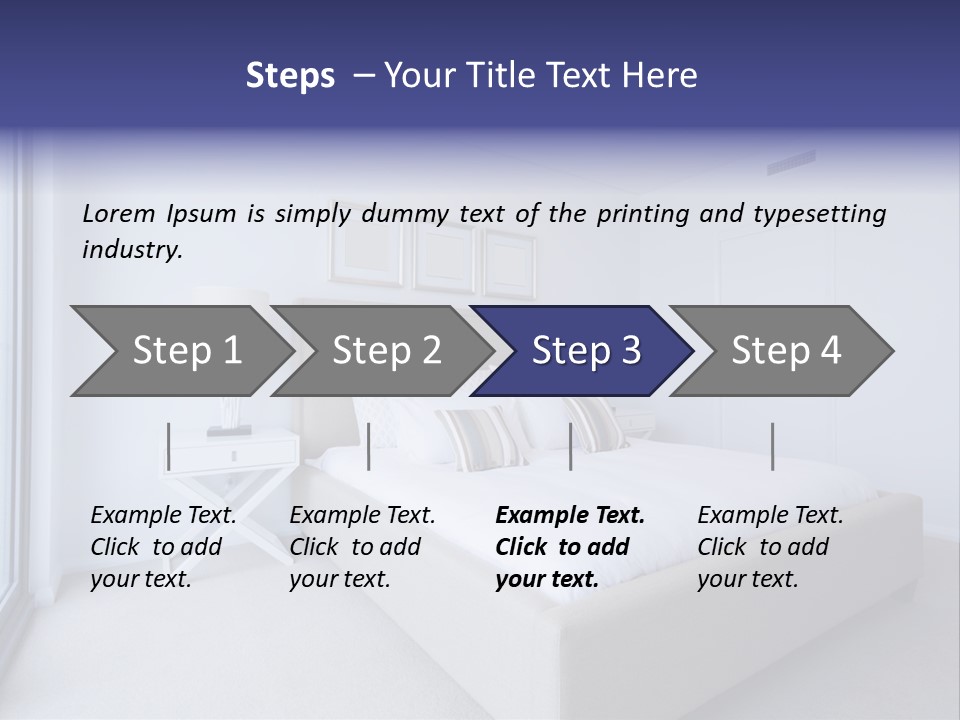 Steps – Your Title Text Here

Lorem Ipsum is simply dummy text of the printing and typesetting industry.

Step 1

Step 2

Step 3

Step 4

Example Text. Click to add your text.

Example Text. Click to add your text.

Example Text. Click to add your text.

Example Text. Click to add your text.